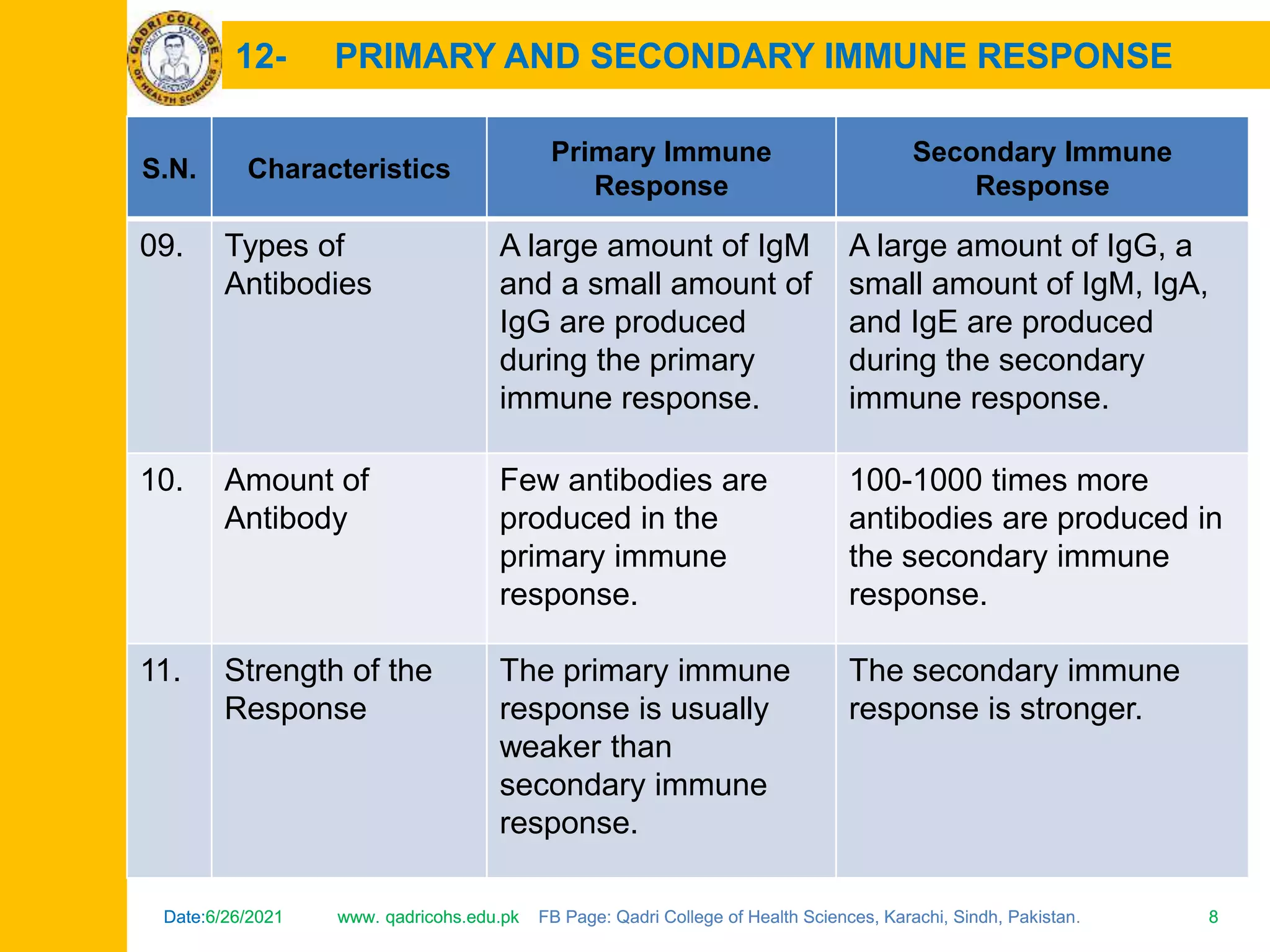 QADRI COLLEGE OF HEALTH SCIENCES

12- PRIMARY AND SECONDARY IMMUNE RESPONSE

| S.N. | Characteristics | Primary Immune Response | Secondary Immune Response |
|---|---|---|---|
| 09. | Types of Antibodies | A large amount of IgM and a small amount of IgG are produced during the primary immune response. | A large amount of IgG, a small amount of IgM, IgA, and IgE are produced during the secondary immune response. |
| 10. | Amount of Antibody | Few antibodies are produced in the primary immune response. | 100-1000 times more antibodies are produced in the secondary immune response. |
| 11. | Strength of the Response | The primary immune response is usually weaker than secondary immune response. | The secondary immune response is stronger. |

Date:6/26/2021 www. qadricohs.edu.pk FB Page: Qadri College of Health Sciences, Karachi, Sindh, Pakistan. 8